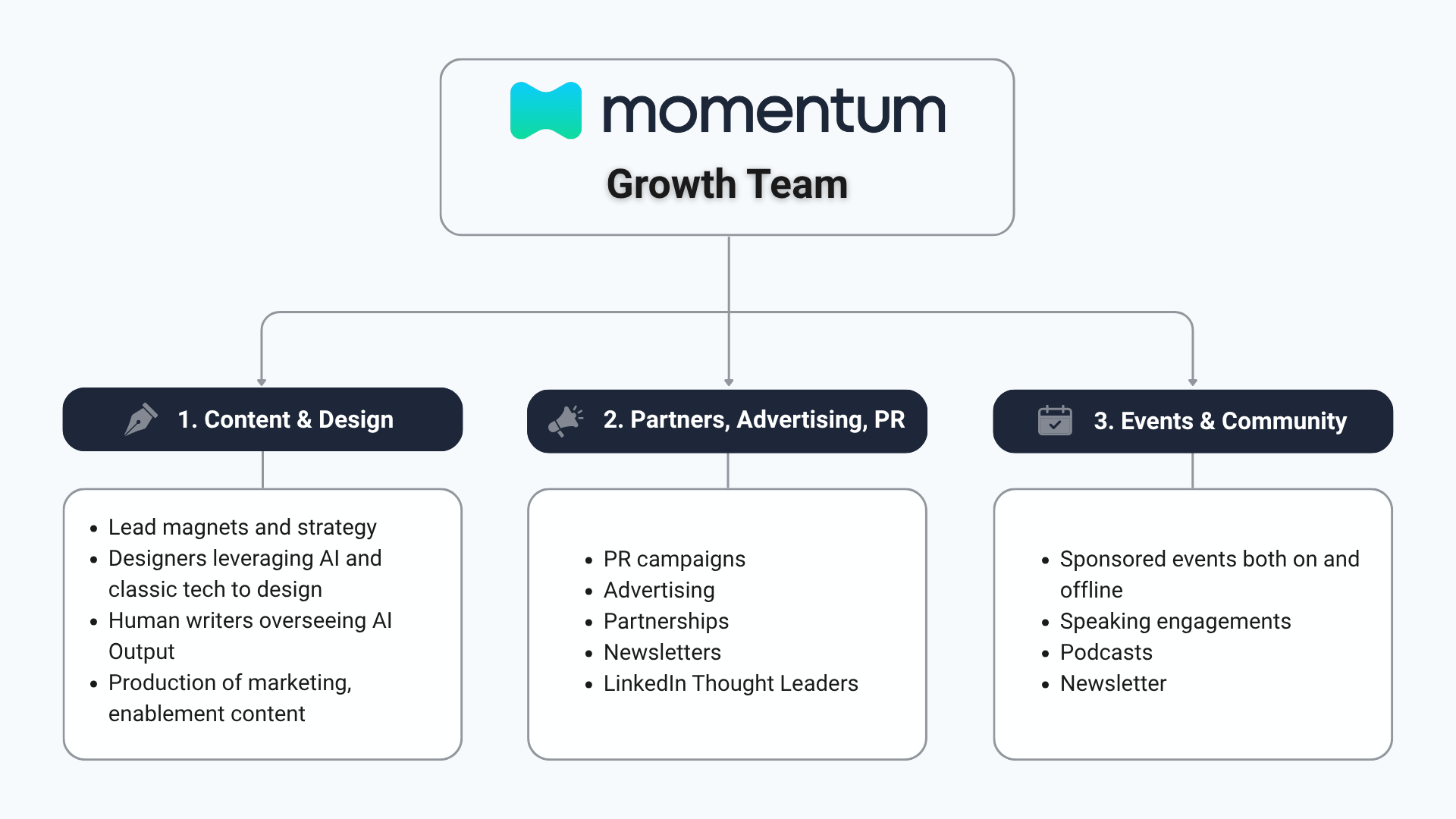 momentum
Growth Team

1. Content & Design

- Lead magnets and strategy
- Designers leveraging AI and classic tech to design
- Human writers overseeing AI Output
- Production of marketing, enablement content

2. Partners, Advertising, PR

- PR campaigns
- Advertising
- Partnerships
- Newsletters
- LinkedIn Thought Leaders

3. Events & Community

- Sponsored events both on and offline
- Speaking engagements
- Podcasts
- Newsletter